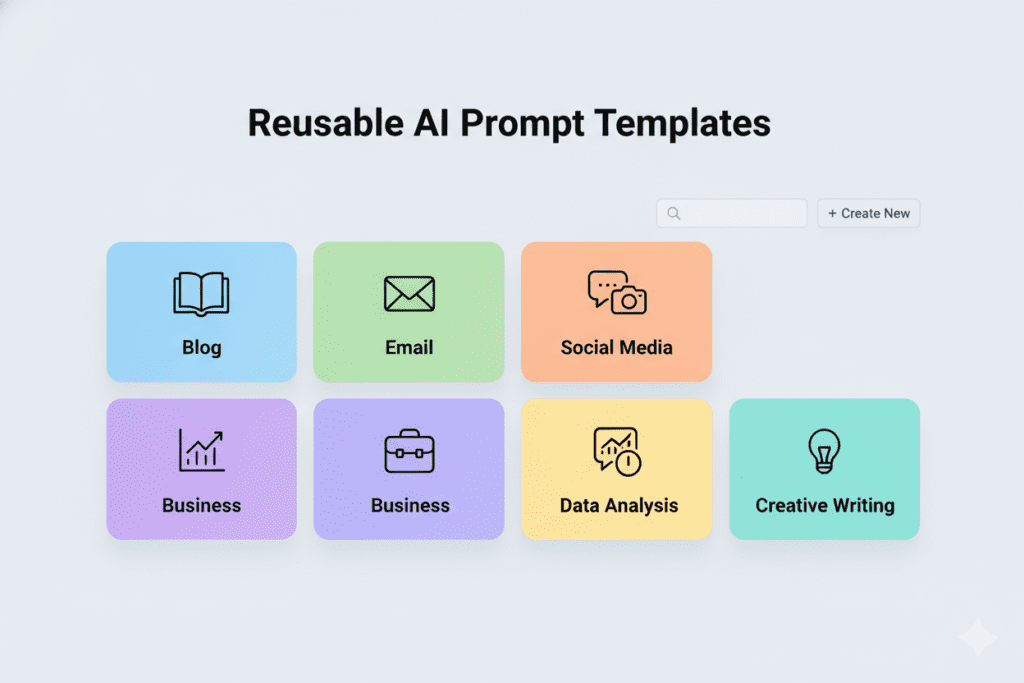 Reusable AI Prompt Templates

+ Create New

Blog

Email

Social Media

Business

Business

Data Analysis

Creative Writing